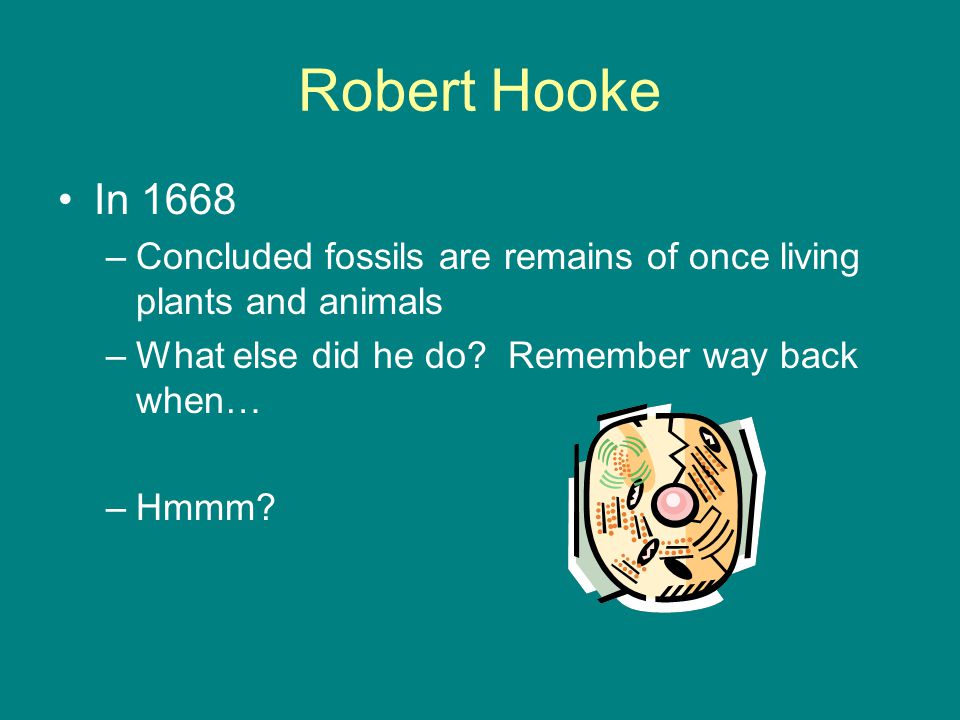 Robert Hooke

• In 1668

– Concluded fossils are remains of once living plants and animals

– What else did he do? Remember way back when…

– Hmmm?